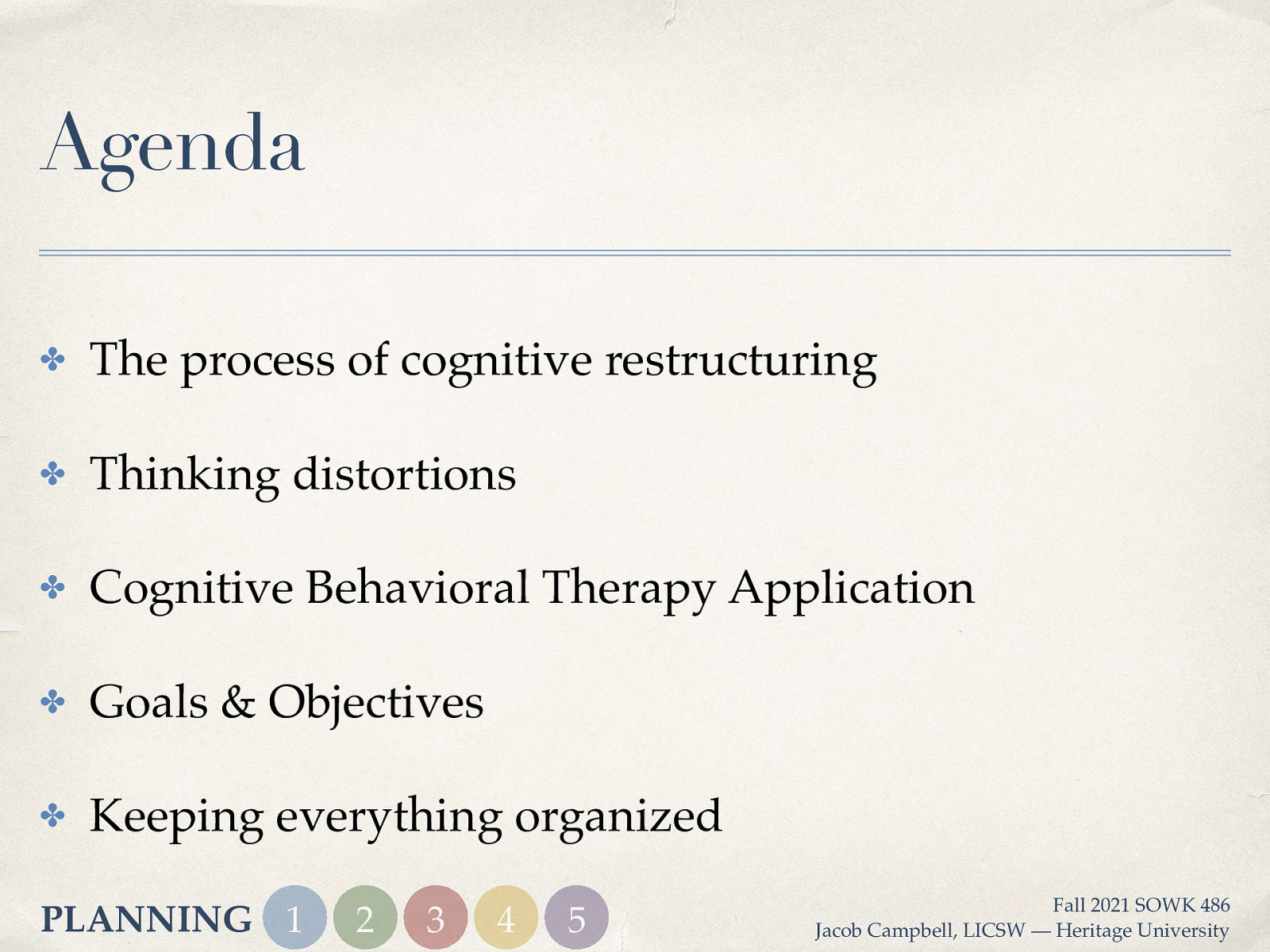 Agenda

✤ The process of cognitive restructuring

✤ Thinking distortions

✤ Cognitive Behavioral Therapy Application

✤ Goals & Objectives

✤ Keeping everything organized

PLANNING 1 2 3 4 5

Fall 2021 SOWK 486
Jacob Campbell, LICSW — Heritage University